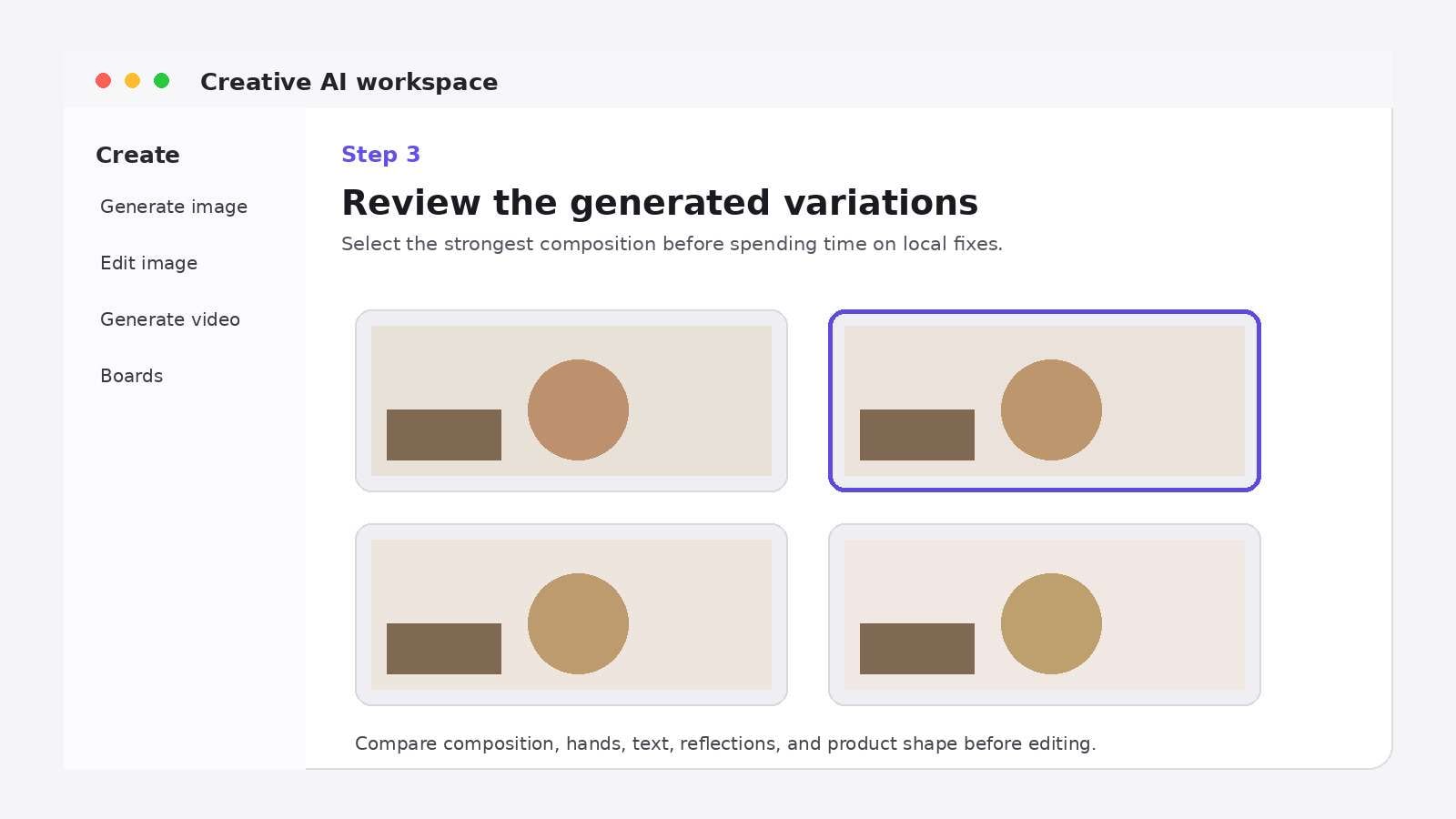 Creative AI workspace

Create

Generate image

Edit image

Generate video

Boards

Step 3

Review the generated variations

Select the strongest composition before spending time on local fixes.

Compare composition, hands, text, reflections, and product shape before editing.